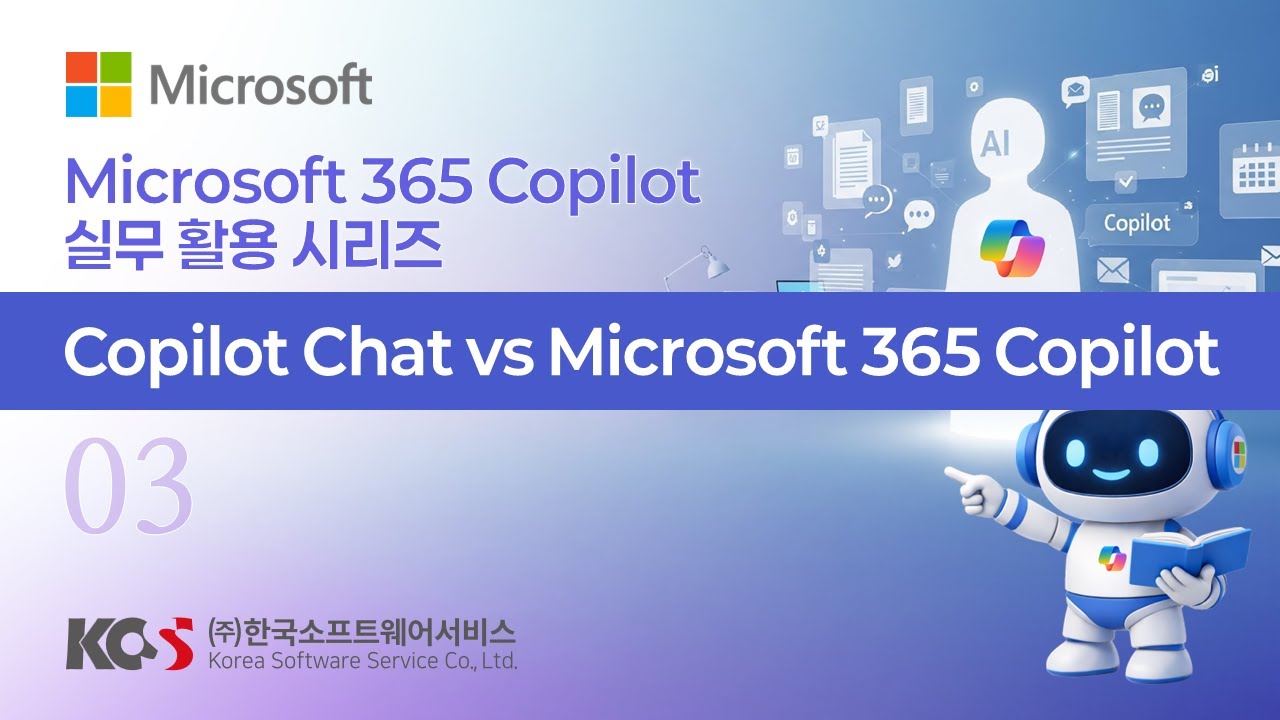 Microsoft

Microsoft 365 Copilot
실무 활용 시리즈

AI

Copilot

Copilot Chat vs Microsoft 365 Copilot

03

KCS (주)한국소프트웨어서비스
Korea Software Service Co., Ltd.